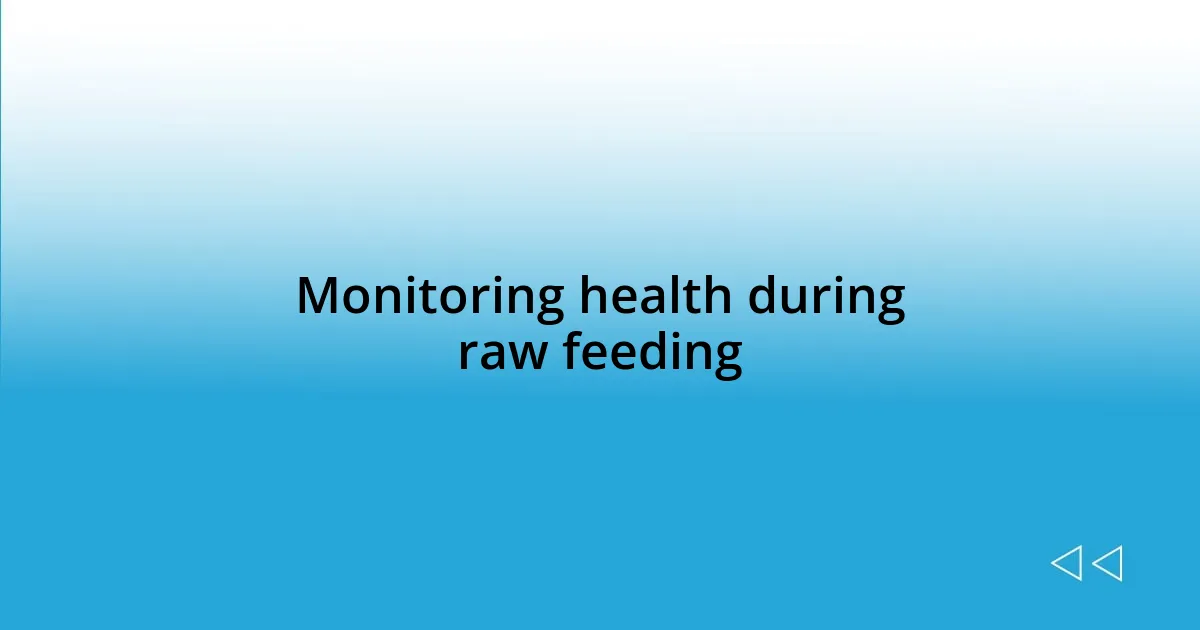 Monitoring health during raw feeding